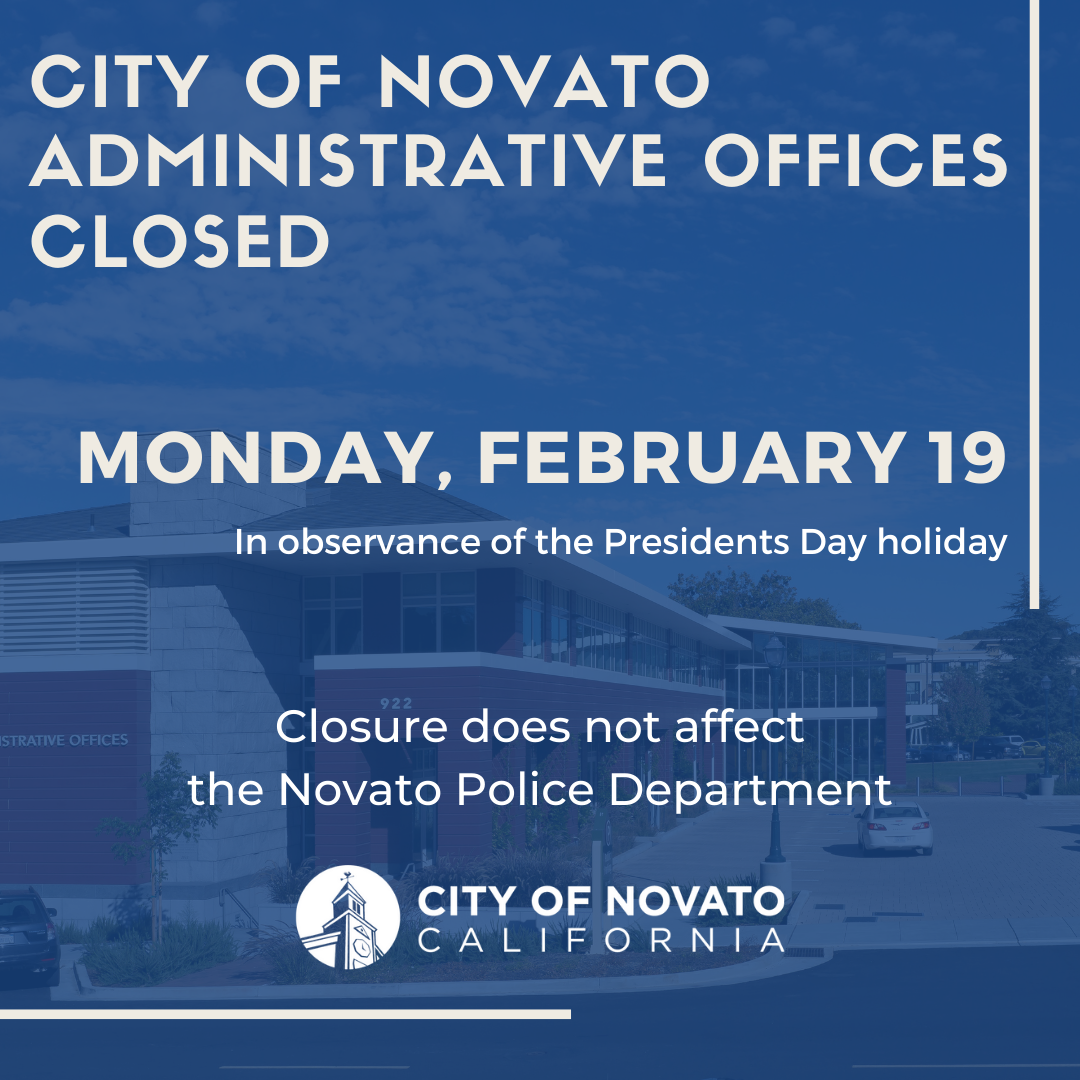 CITY OF NOVATO ADMINISTRATIVE OFFICES CLOSED

MONDAY, FEBRUARY 19

In observance of the Presidents Day holiday

922

ISTRATIVE OFFICES

Closure does not affect the Novato Police Department

CITY OF NOVATO
CALIFORNIA